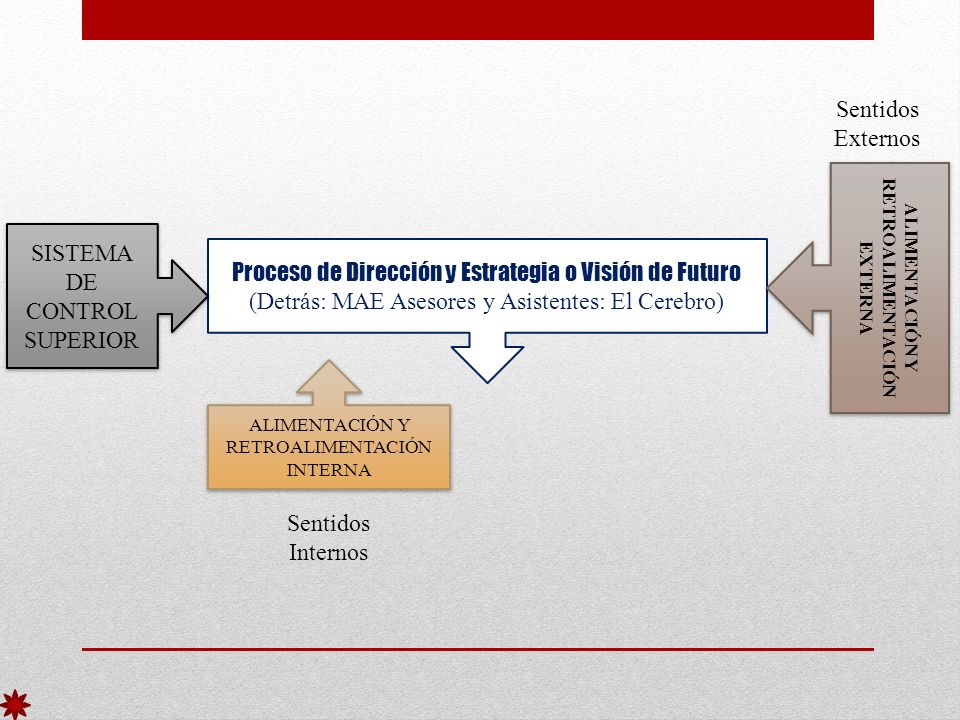 Sentidos Externos

SISTEMA DE CONTROL SUPERIOR

Proceso de Dirección y Estrategia o Visión de Futuro
(Detrás: MAE Asesores y Asistentes: El Cerebro)

ALIMENTACIÓN Y RETROALIMENTACIÓN EXTERNA

ALIMENTACIÓN Y RETROALIMENTACIÓN INTERNA

Sentidos Internos